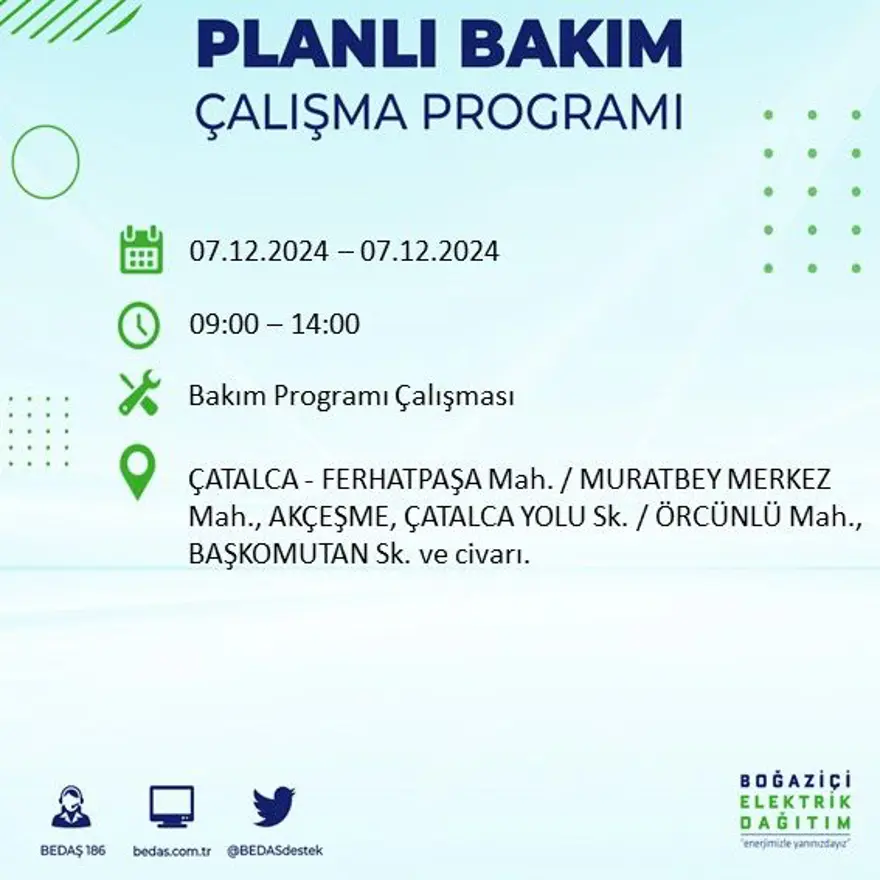 PLANLI BAKIM
ÇALIŞMA PROGRAMI

07.12.2024 – 07.12.2024

09:00 – 14:00

Bakım Programı Çalışması

ÇATALCA - FERHATPAŞA Mah. / MURATBEY MERKEZ Mah., AKÇEŞME, ÇATALCA YOLU Sk. / ÖRCÜNLÜ Mah., BAŞKOMUTAN Sk. ve civarı.

BEDAŞ 186
bedas.com.tr
@BEDASdestek

BOĞAZİÇİ
ELEKTRİK
DAĞITIM
"enerjimizle yanınızdayız"